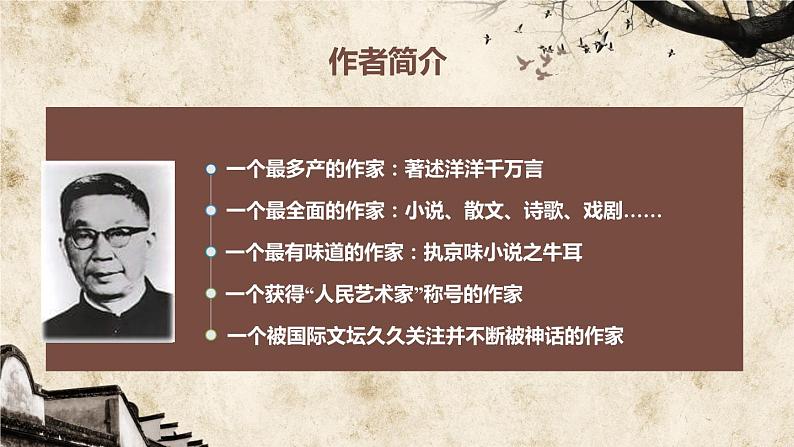 作者简介

一个最多产的作家：著述洋洋千万言

一个最全面的作家：小说、散文、诗歌、戏剧……

一个最有味道的作家：执京味小说之牛耳

一个获得“人民艺术家”称号的作家

一个被国际文坛久久关注并不断被神话的作家